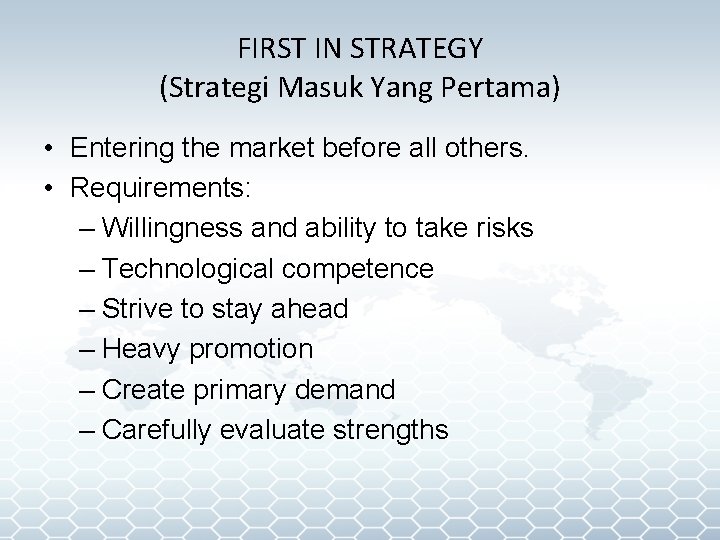 FIRST IN STRATEGY
(Strategi Masuk Yang Pertama)

• Entering the market before all others.
• Requirements:
– Willingness and ability to take risks
– Technological competence
– Strive to stay ahead
– Heavy promotion
– Create primary demand
– Carefully evaluate strengths